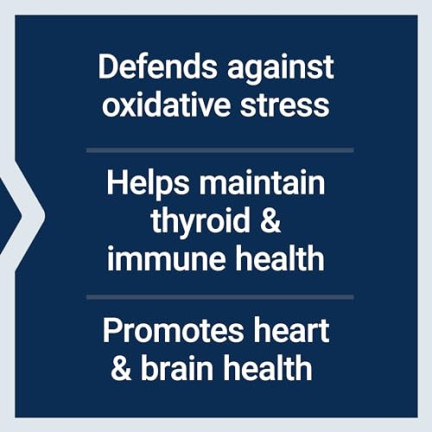 Defends against oxidative stress

Helps maintain thyroid & immune health

Promotes heart & brain health